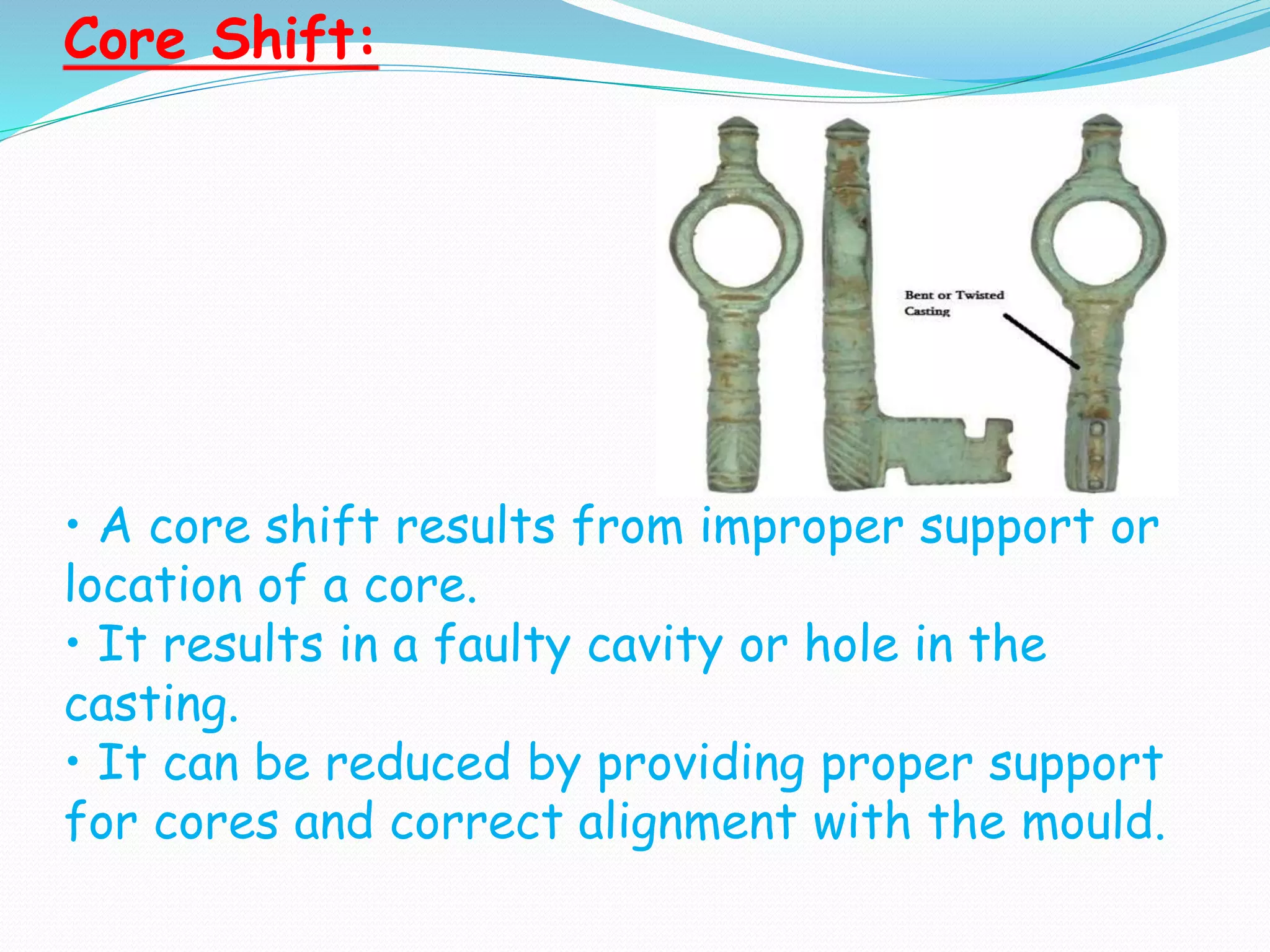 Core Shift:

Bent or Twisted Casting

• A core shift results from improper support or location of a core.
• It results in a faulty cavity or hole in the casting.
• It can be reduced by providing proper support for cores and correct alignment with the mould.